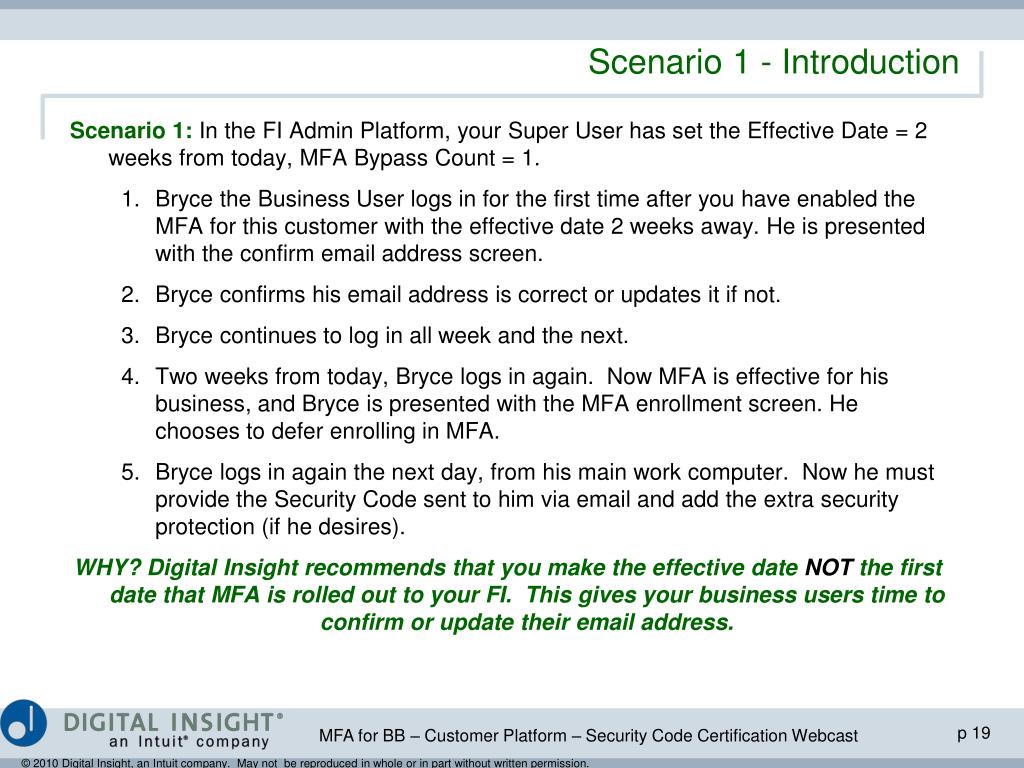 Scenario 1 - Introduction

Scenario 1: In the FI Admin Platform, your Super User has set the Effective Date = 2 weeks from today, MFA Bypass Count = 1.

1. Bryce the Business User logs in for the first time after you have enabled the MFA for this customer with the effective date 2 weeks away. He is presented with the confirm email address screen.
2. Bryce confirms his email address is correct or updates it if not.
3. Bryce continues to log in all week and the next.
4. Two weeks from today, Bryce logs in again. Now MFA is effective for his business, and Bryce is presented with the MFA enrollment screen. He chooses to defer enrolling in MFA.
5. Bryce logs in again the next day, from his main work computer. Now he must provide the Security Code sent to him via email and add the extra security protection (if he desires).

WHY? Digital Insight recommends that you make the effective date NOT the first date that MFA is rolled out to your FI. This gives your business users time to confirm or update their email address.

DIGITAL INSIGHT® an Intuit® company

MFA for BB – Customer Platform – Security Code Certification Webcast

p 19

© 2010 Digital Insight, an Intuit company. May not be reproduced in whole or in part without written permission.